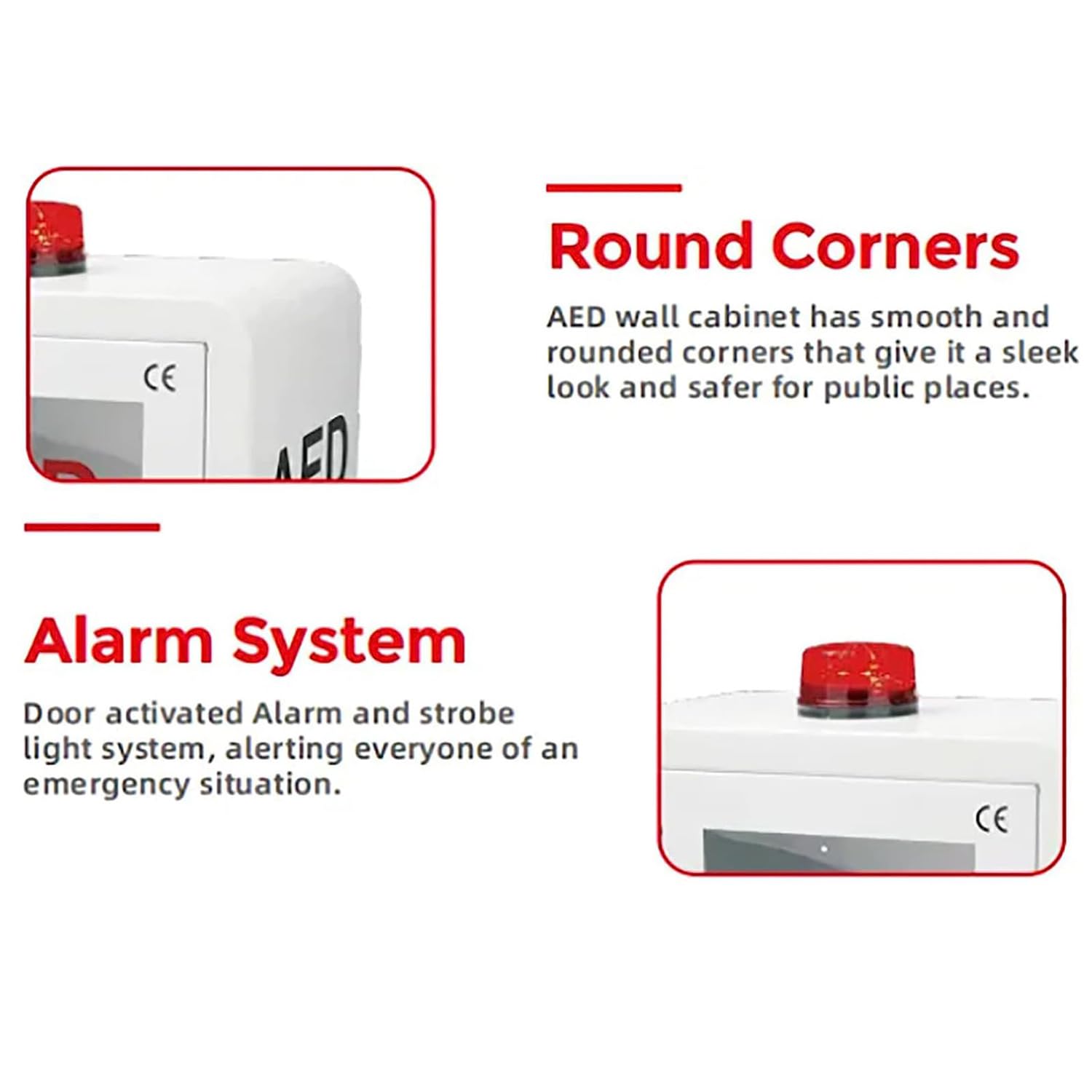 CE

AED

Round Corners

AED wall cabinet has smooth and rounded corners that give it a sleek look and safer for public places.

Alarm System

Door activated Alarm and strobe light system, alerting everyone of an emergency situation.

CE